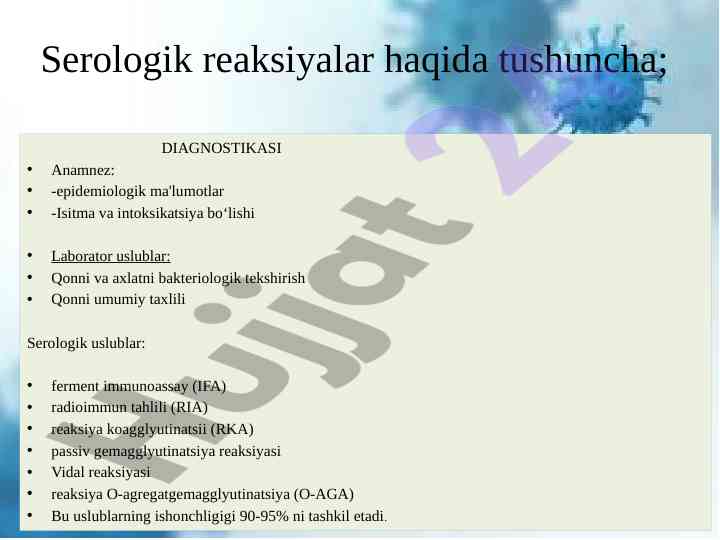 Serologik reaksiyalar haqida tushuncha;

DIAGNOSTIKASI
• Anamnez:
• -epidemiologik ma'lumotlar
• -Isitma va intoksikatsiya bo‘lishi

• Laborator uslublar:
• Qonni va axlatni bakteriologik tekshirish
• Qonni umumiy taxlili

Serologik uslublar:

• ferment immunoassay (IFA)
• radioimmun tahlili (RIA)
• reaksiya koagglyutinatsii (RKA)
• passiv gemagglyutinatsiya reaksiyasi
• Vidal reaksiyasi
• reaksiya O-agregatgemagglyutinatsiya (O-AGA)
• Bu uslublarning ishonchligigi 90-95% ni tashkil etadi.

Hujjat 2